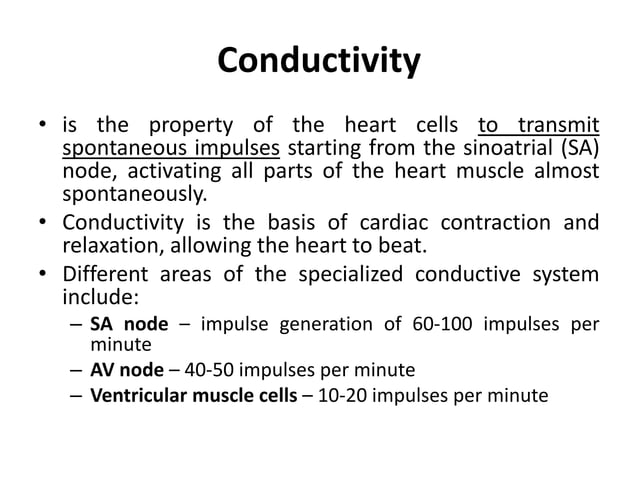 Conductivity

• is the property of the heart cells to transmit spontaneous impulses starting from the sinoatrial (SA) node, activating all parts of the heart muscle almost spontaneously.
• Conductivity is the basis of cardiac contraction and relaxation, allowing the heart to beat.
• Different areas of the specialized conductive system include:
– SA node – impulse generation of 60-100 impulses per minute
– AV node – 40-50 impulses per minute
– Ventricular muscle cells – 10-20 impulses per minute